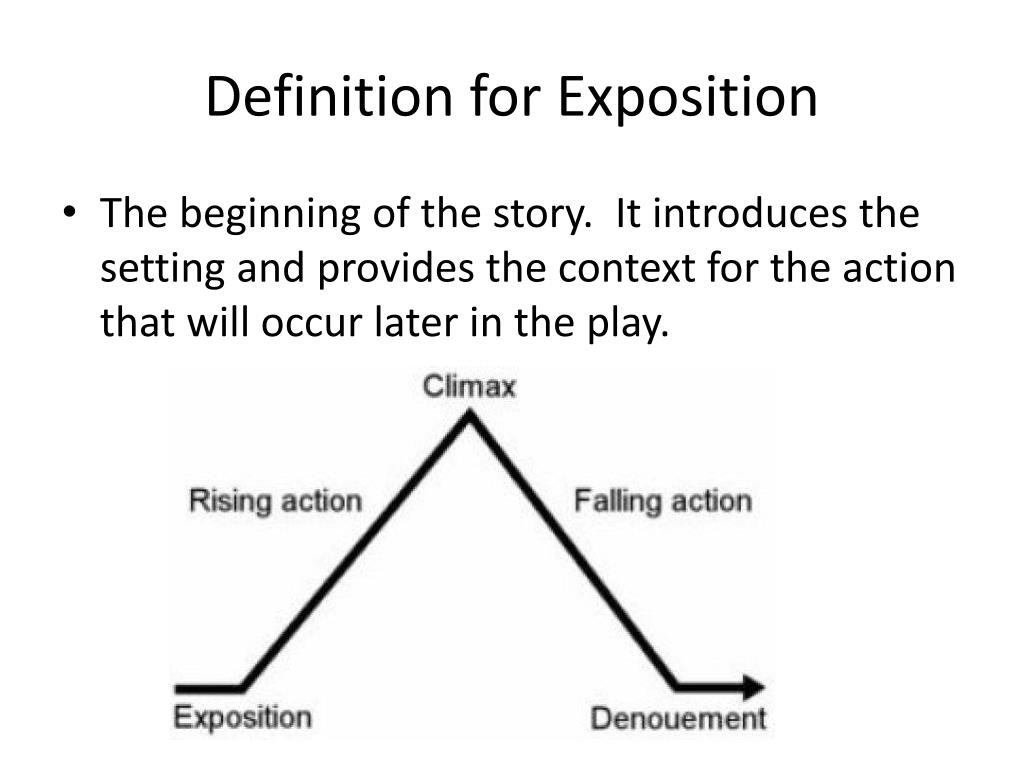 Definition for Exposition

• The beginning of the story.  It introduces the setting and provides the context for the action that will occur later in the play.

Climax

Rising action

Falling action

Exposition

Denouement